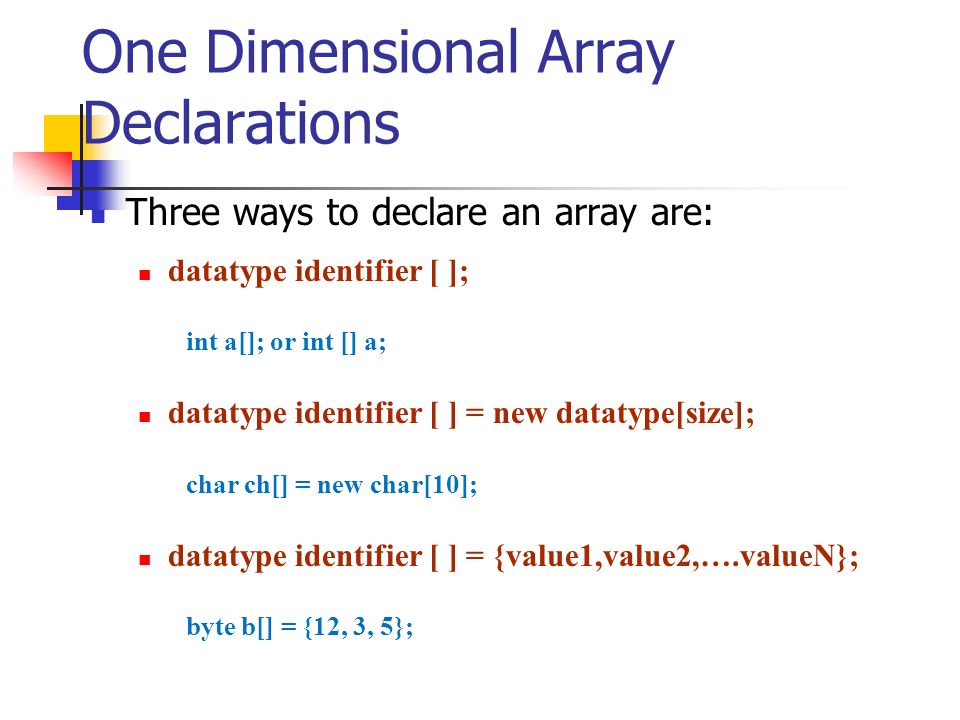 One Dimensional Array Declarations

Three ways to declare an array are:

datatype identifier [ ];

int a[]; or int [] a;

datatype identifier [ ] = new datatype[size];

char ch[] = new char[10];

datatype identifier [ ] = {value1,value2,….valueN};

byte b[] = {12, 3, 5};